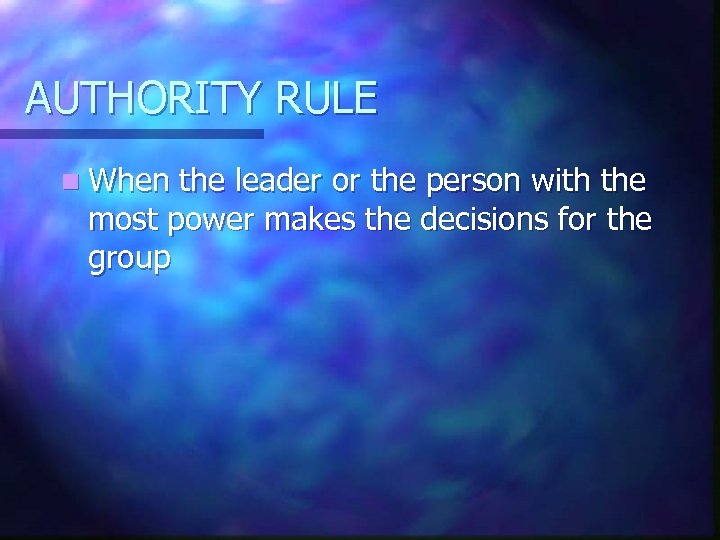 AUTHORITY RULE

When the leader or the person with the most power makes the decisions for the group